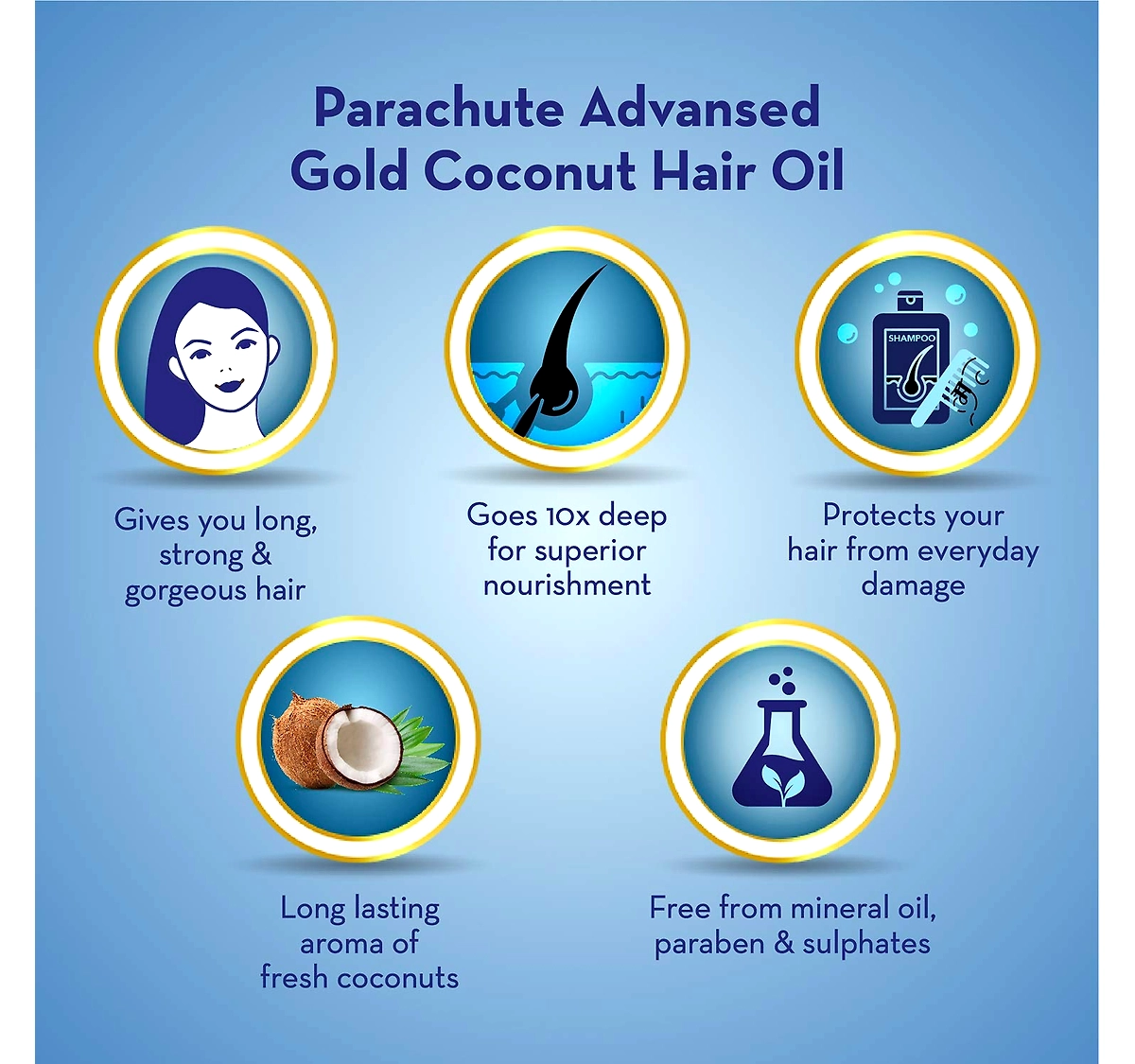 Parachute Advansed Gold Coconut Hair Oil

Gives you long, strong & gorgeous hair

Goes 10x deep for superior nourishment

SHAMPOO

Protects your hair from everyday damage

Long lasting aroma of fresh coconuts

Free from mineral oil, paraben & sulphates